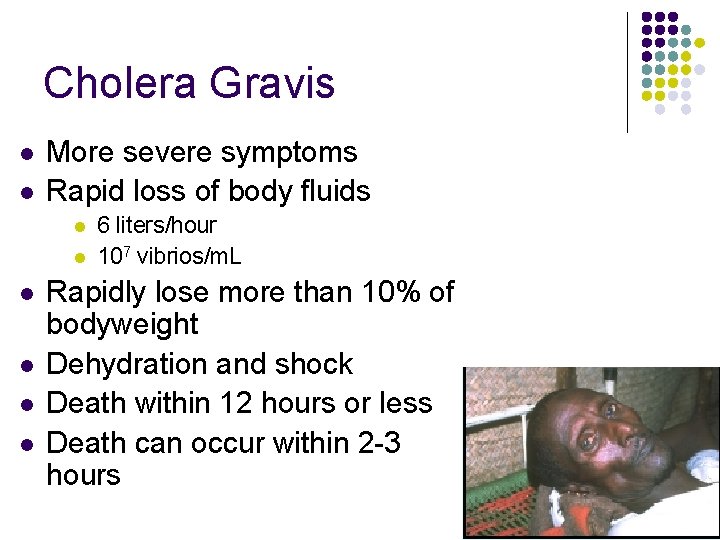 Cholera Gravis

- More severe symptoms
- Rapid loss of body fluids
  - 6 liters/hour
  - $10^7$ vibrios/mL
- Rapidly lose more than 10% of bodyweight
- Dehydration and shock
- Death within 12 hours or less
- Death can occur within 2-3 hours